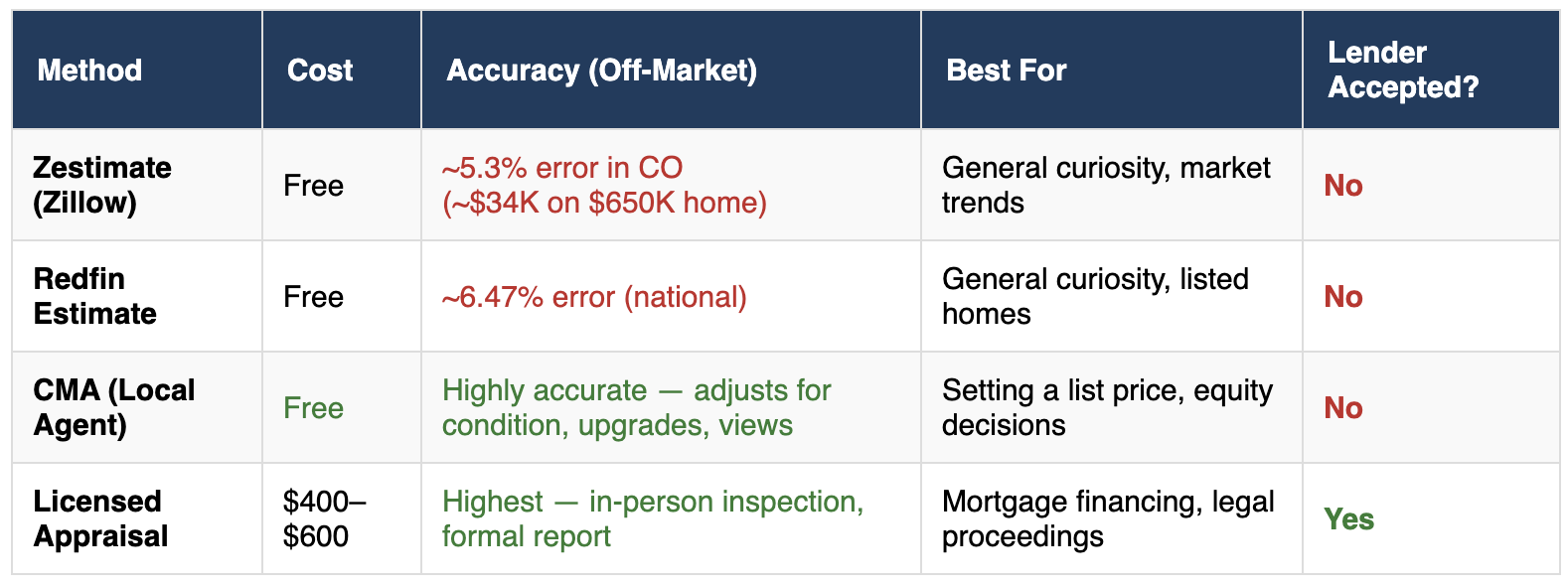 | Method | Cost | Accuracy (Off-Market) | Best For | Lender Accepted? |
|---|---|---|---|---|
| Zestimate (Zillow) | Free | ~5.3% error in CO (~\$34K on \$650K home) | General curiosity, market trends | No |
| Redfin Estimate | Free | ~6.47% error (national) | General curiosity, listed homes | No |
| CMA (Local Agent) | Free | Highly accurate — adjusts for condition, upgrades, views | Setting a list price, equity decisions | No |
| Licensed Appraisal | \$400–\$600 | Highest — in-person inspection, formal report | Mortgage financing, legal proceedings | Yes |